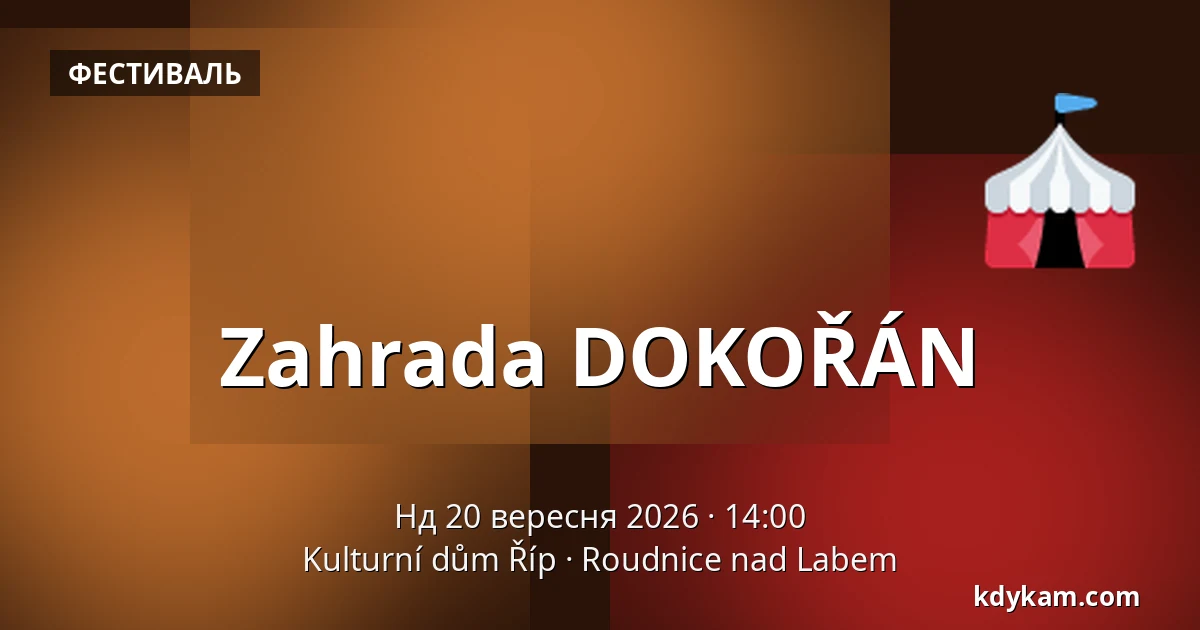 ФЕСТИВАЛЬ

Zahrada DOKOŘÁN

Нд 20 вересня 2026 · 14:00
Kulturní dům Říp · Roudnice nad Labem

kdykam.com